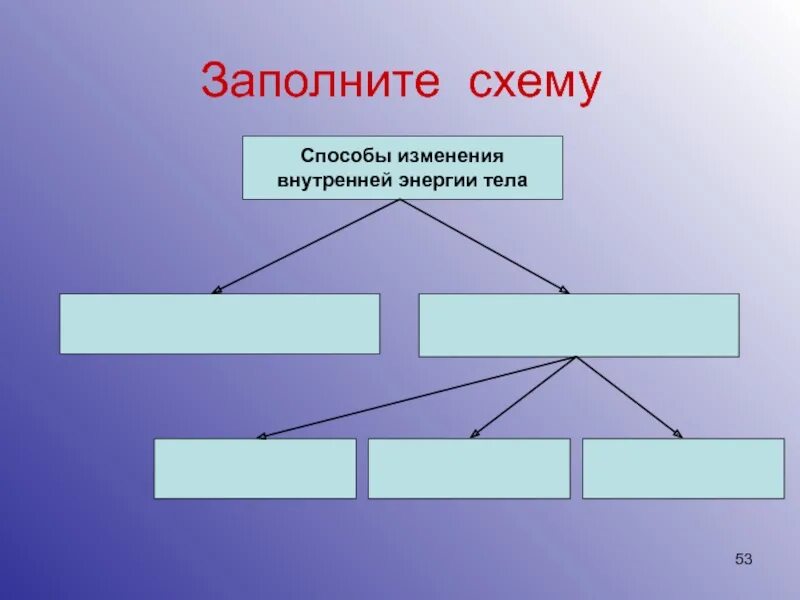 Заполните схему

Способы изменения внутренней энергии тела

53